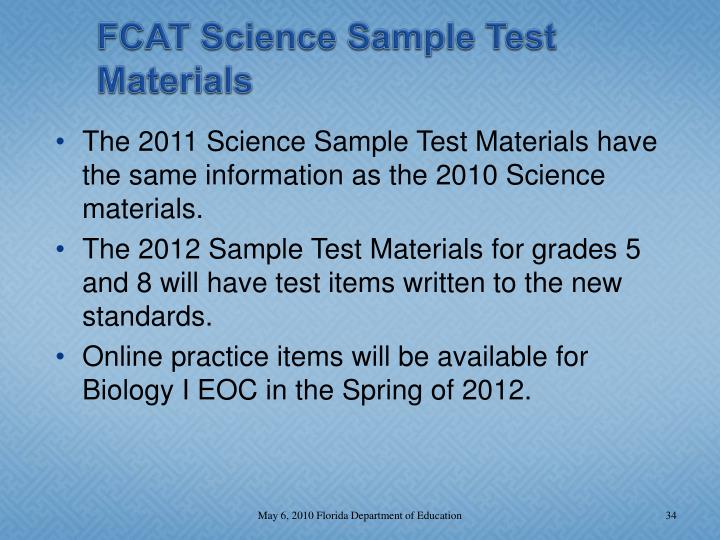 FCAT Science Sample Test Materials

• The 2011 Science Sample Test Materials have the same information as the 2010 Science materials.
• The 2012 Sample Test Materials for grades 5 and 8 will have test items written to the new standards.
• Online practice items will be available for Biology I EOC in the Spring of 2012.

May 6, 2010 Florida Department of Education

34